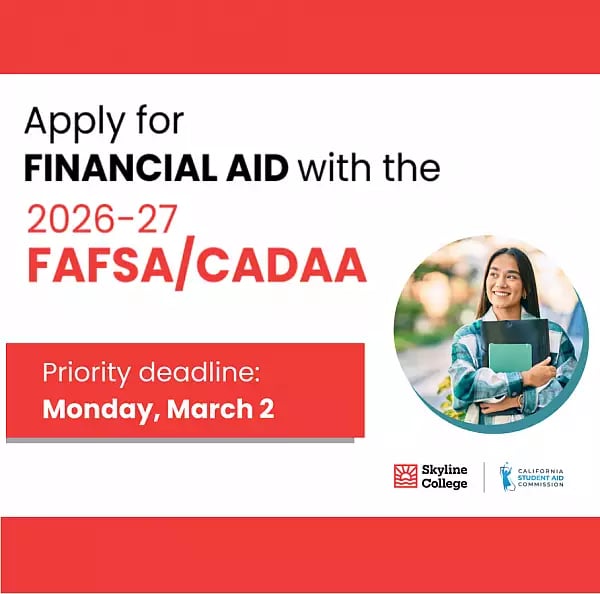 Apply for
FINANCIAL AID with the
2026-27
FAFSA/CADAA

Priority deadline:
Monday, March 2

Skyline College

CALIFORNIA STUDENT AID COMMISSION